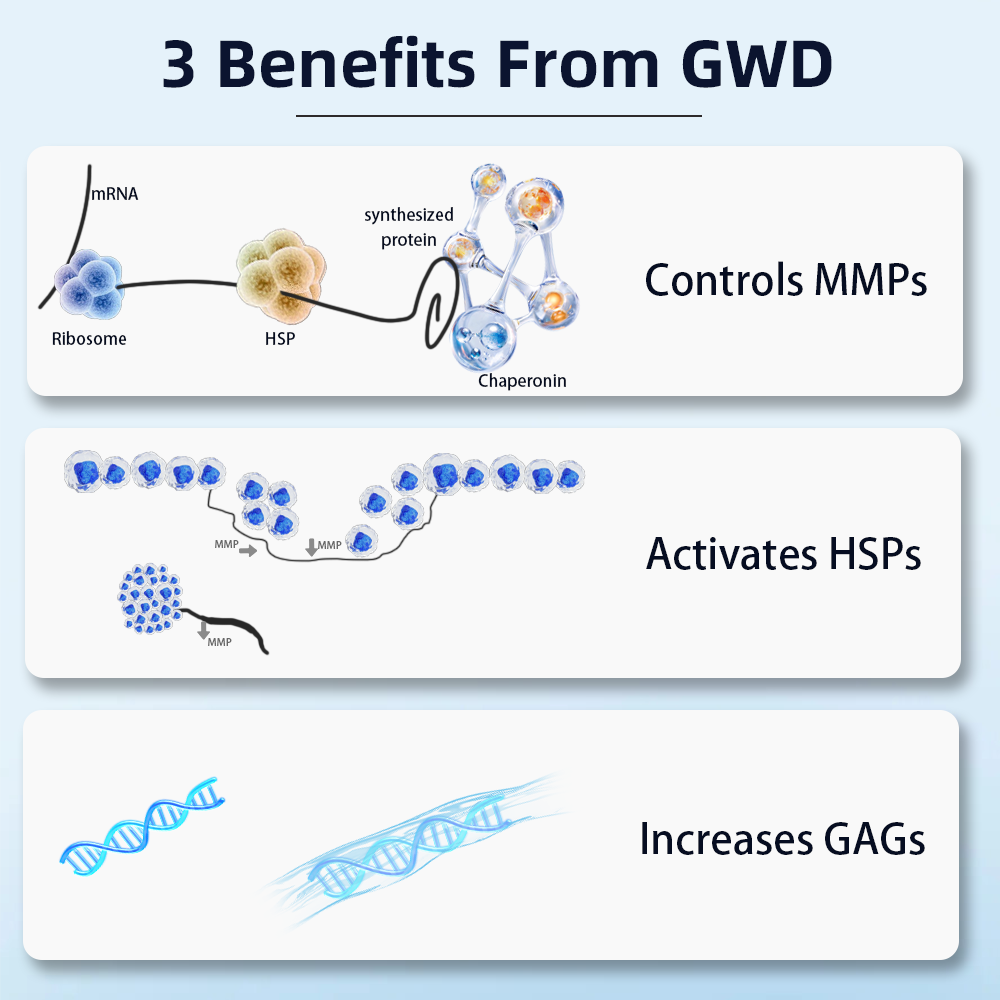 3 Benefits From GWD

mRNA
synthesized protein
Ribosome
HSP
Chaperonin

Controls MMPs

MMP
MMP
MMP

Activates HSPs

Increases GAGs